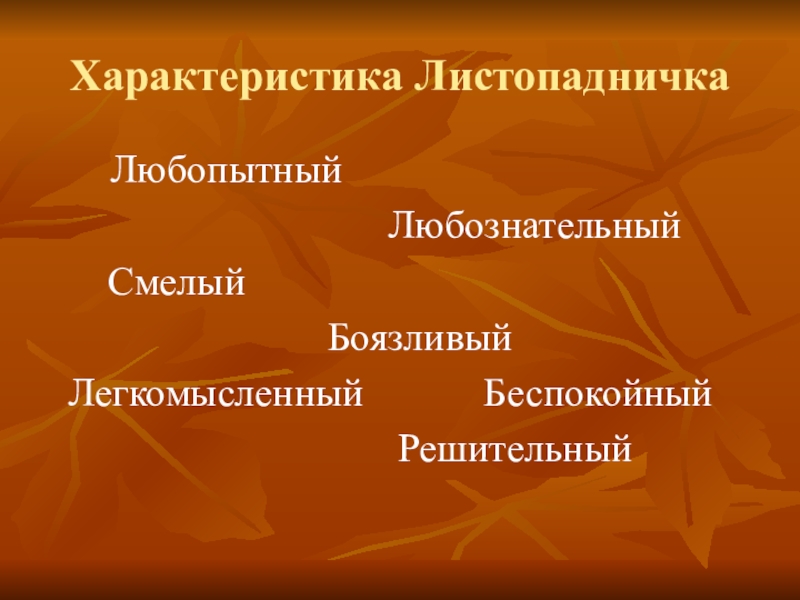 Характеристика Листопадничка

Любопытный

Любознательный

Смелый

Боязливый

Легкомысленный

Беспокойный

Решительный